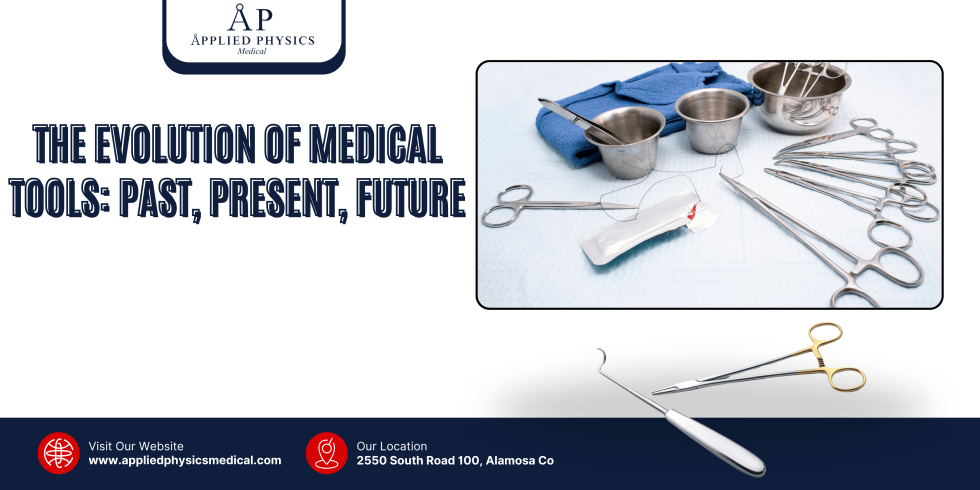 ÅP
ÅPPLIED PHYSICS
Medical

THE EVOLUTION OF MEDICAL TOOLS: PAST, PRESENT, FUTURE

Visit Our Website
www.appliedphysicsmedical.com

Our Location
2550 South Road 100, Alamosa Co